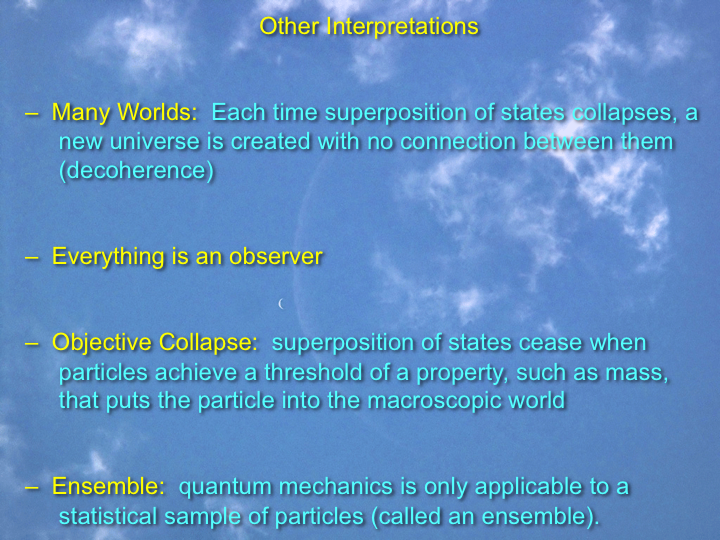 Other Interpretations

– Many Worlds: Each time superposition of states collapses, a new universe is created with no connection between them (decoherence)

– Everything is an observer

– Objective Collapse: superposition of states cease when particles achieve a threshold of a property, such as mass, that puts the particle into the macroscopic world

– Ensemble: quantum mechanics is only applicable to a statistical sample of particles (called an ensemble).